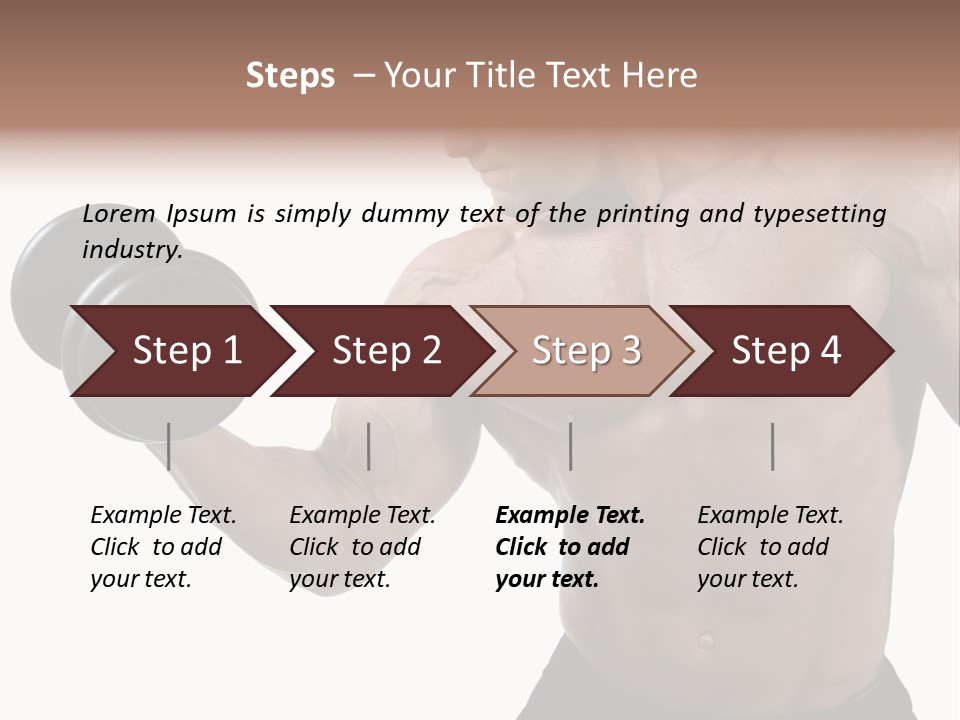 Steps – Your Title Text Here

Lorem Ipsum is simply dummy text of the printing and typesetting industry.

Step 1

Step 2

Step 3

Step 4

Example Text. Click to add your text.

Example Text. Click to add your text.

Example Text. Click to add your text.

Example Text. Click to add your text.